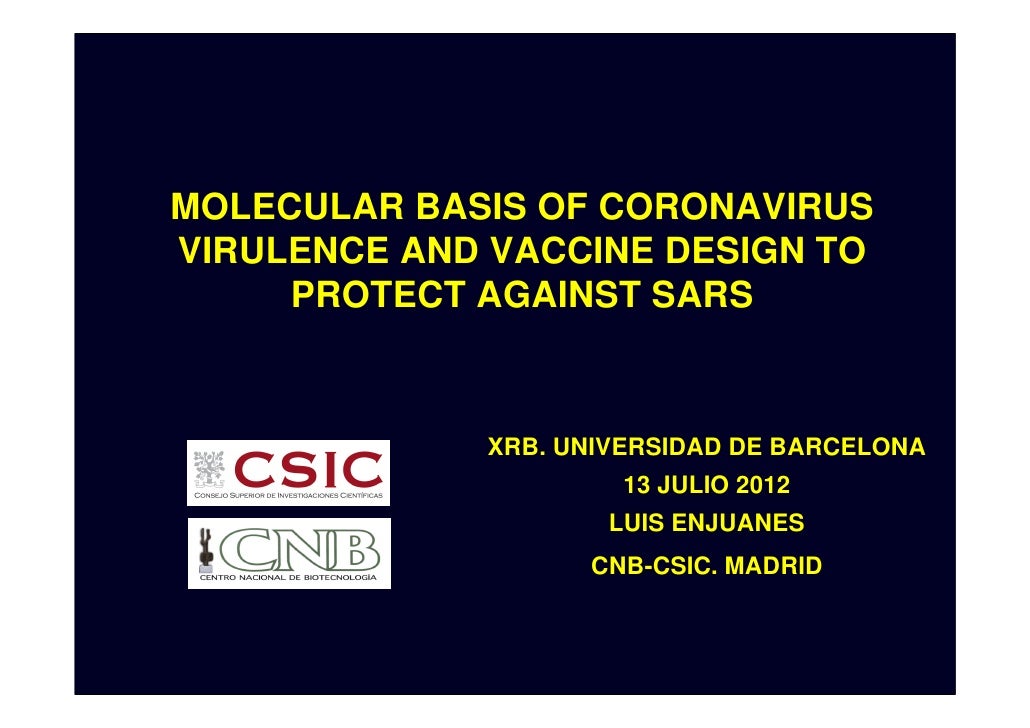 MOLECULAR BASIS OF CORONAVIRUS VIRULENCE AND VACCINE DESIGN TO PROTECT AGAINST SARS

CSIC
CONSEJO SUPERIOR DE INVESTIGACIONES CIENTÍFICAS

CNB
CENTRO NACIONAL DE BIOTECNOLOGÍA

XRB. UNIVERSIDAD DE BARCELONA
13 JULIO 2012
LUIS ENJUANES
CNB-CSIC. MADRID